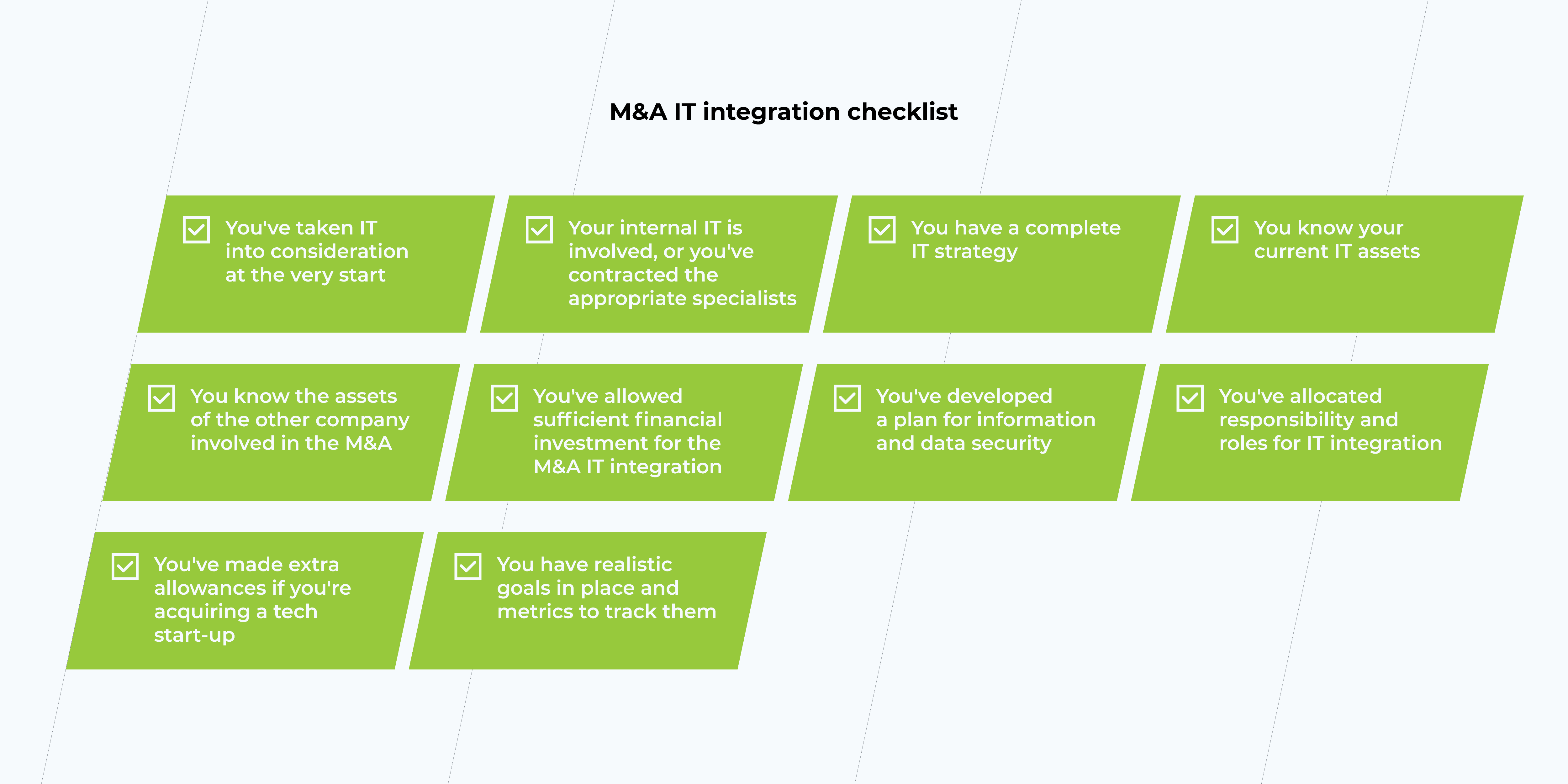 M&A IT integration checklist

You've taken IT into consideration at the very start

Your internal IT is involved, or you've contracted the appropriate specialists

You have a complete IT strategy

You know your current IT assets

You know the assets of the other company involved in the M&A

You've allowed sufficient financial investment for the M&A IT integration

You've developed a plan for information and data security

You've allocated responsibility and roles for IT integration

You've made extra allowances if you're acquiring a tech start-up

You have realistic goals in place and metrics to track them